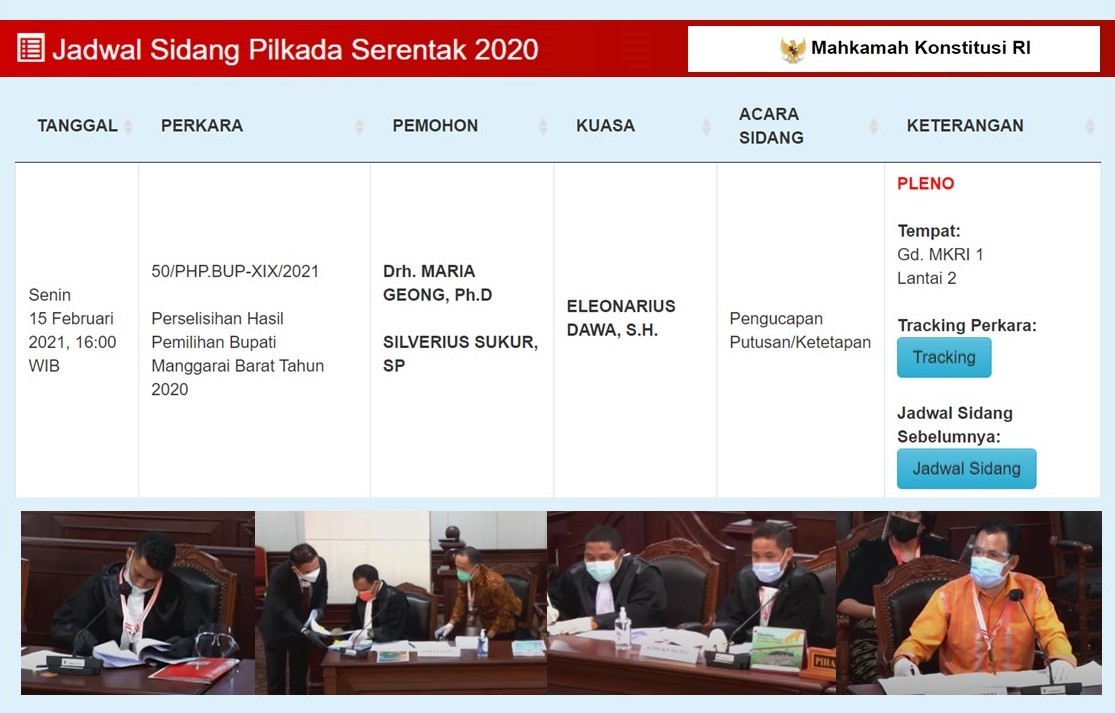 Jadwal Sidang Pilkada Serentak 2020

Mahkamah Konstitusi RI

| TANGGAL | PERKARA | PEMOHON | KUASA | ACARA SIDANG | KETERANGAN |
|---|---|---|---|---|---|
| Senin 15 Februari 2021, 16:00 WIB | 50/PHP.BUP-XIX/2021 Perselisihan Hasil Pemilihan Bupati Manggarai Barat Tahun 2020 | Drh. MARIA GEONG, Ph.D SILVERIUS SUKUR, SP | ELEONARIUS DAWA, S.H. | Pengucapan Putusan/Ketetapan | PLENO Tempat: Gd. MKRI 1 Lantai 2 Tracking Perkara: Tracking Jadwal Sidang Sebelumnya: Jadwal Sidang |